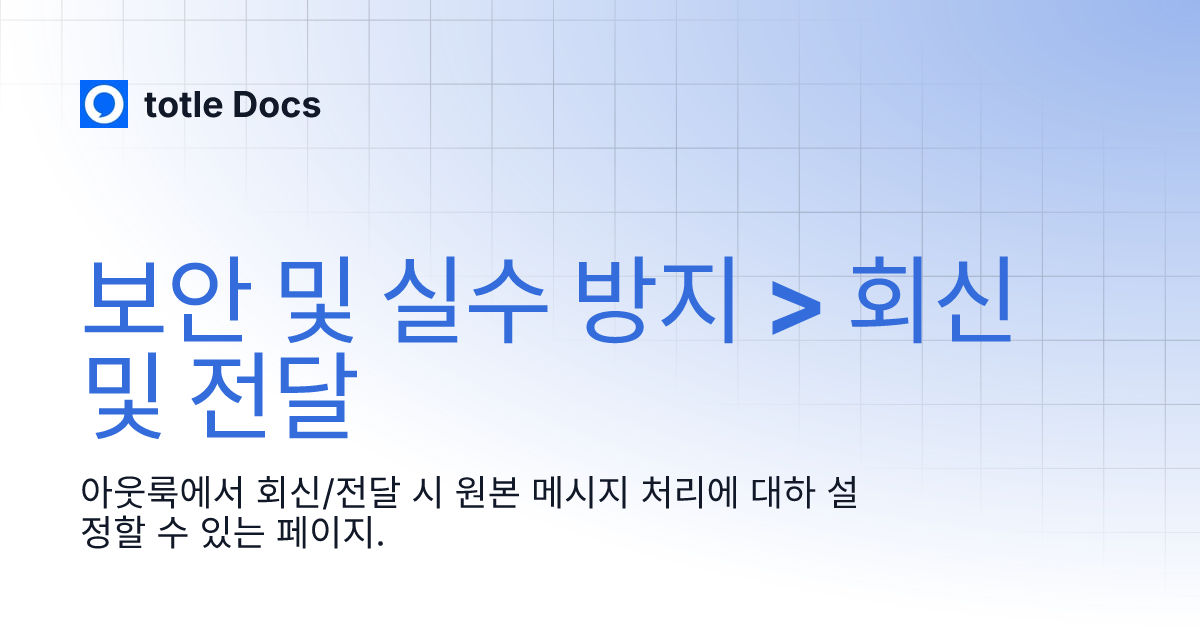 totle Docs

보안 및 실수 방지 > 회신 및 전달

아웃룩에서 회신/전달 시 원본 메시지 처리에 대하 설정할 수 있는 페이지.